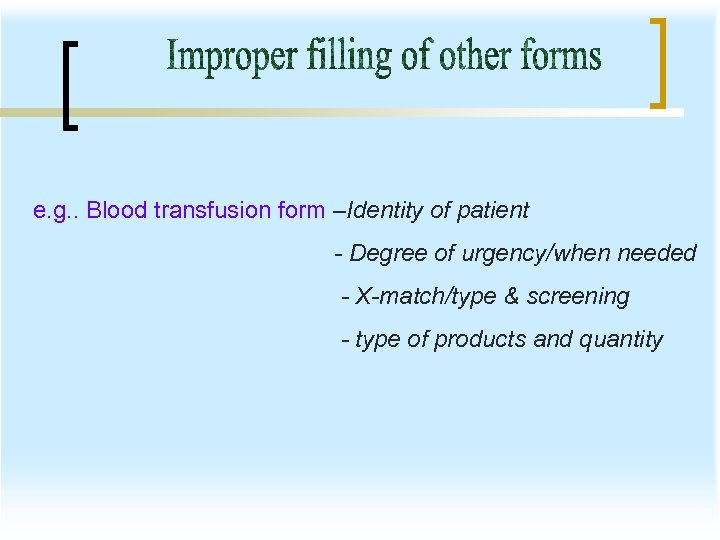 Improper filling of other forms

e.g.. Blood transfusion form –Identity of patient

- Degree of urgency/when needed

- X-match/type & screening

- type of products and quantity